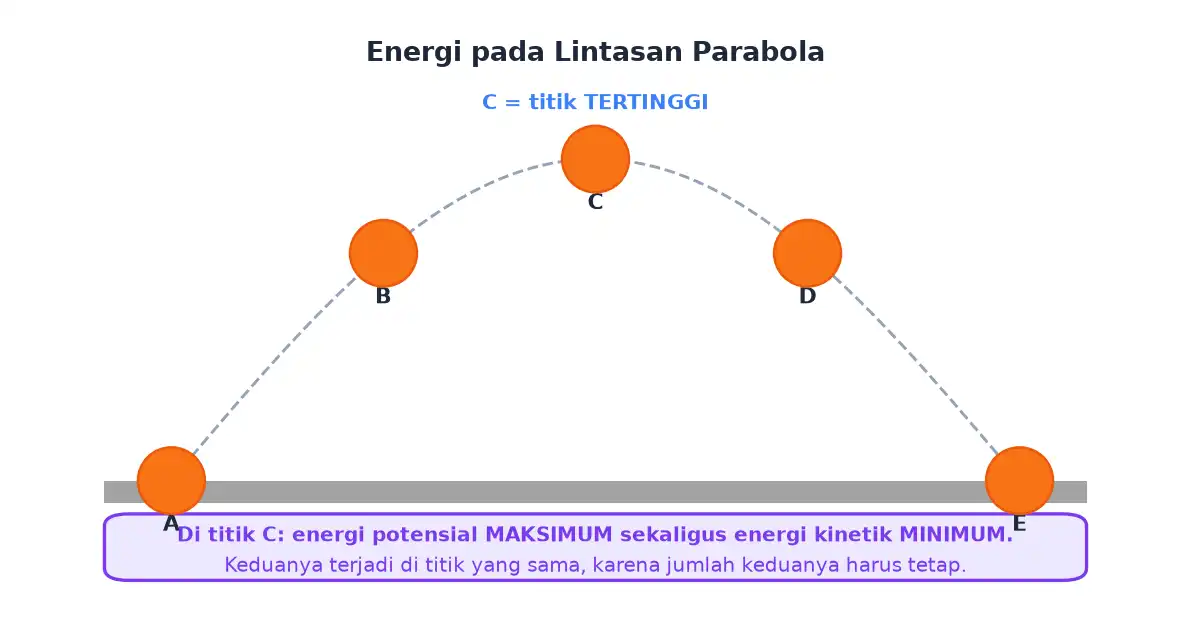 Energi pada Lintasan Parabola

C = titik TERTINGGI

C

B

D

A

E

Di titik C: energi potensial MAKSIMUM sekaligus energi kinetik MINIMUM.
Keduanya terjadi di titik yang sama, karena jumlah keduanya harus tetap.